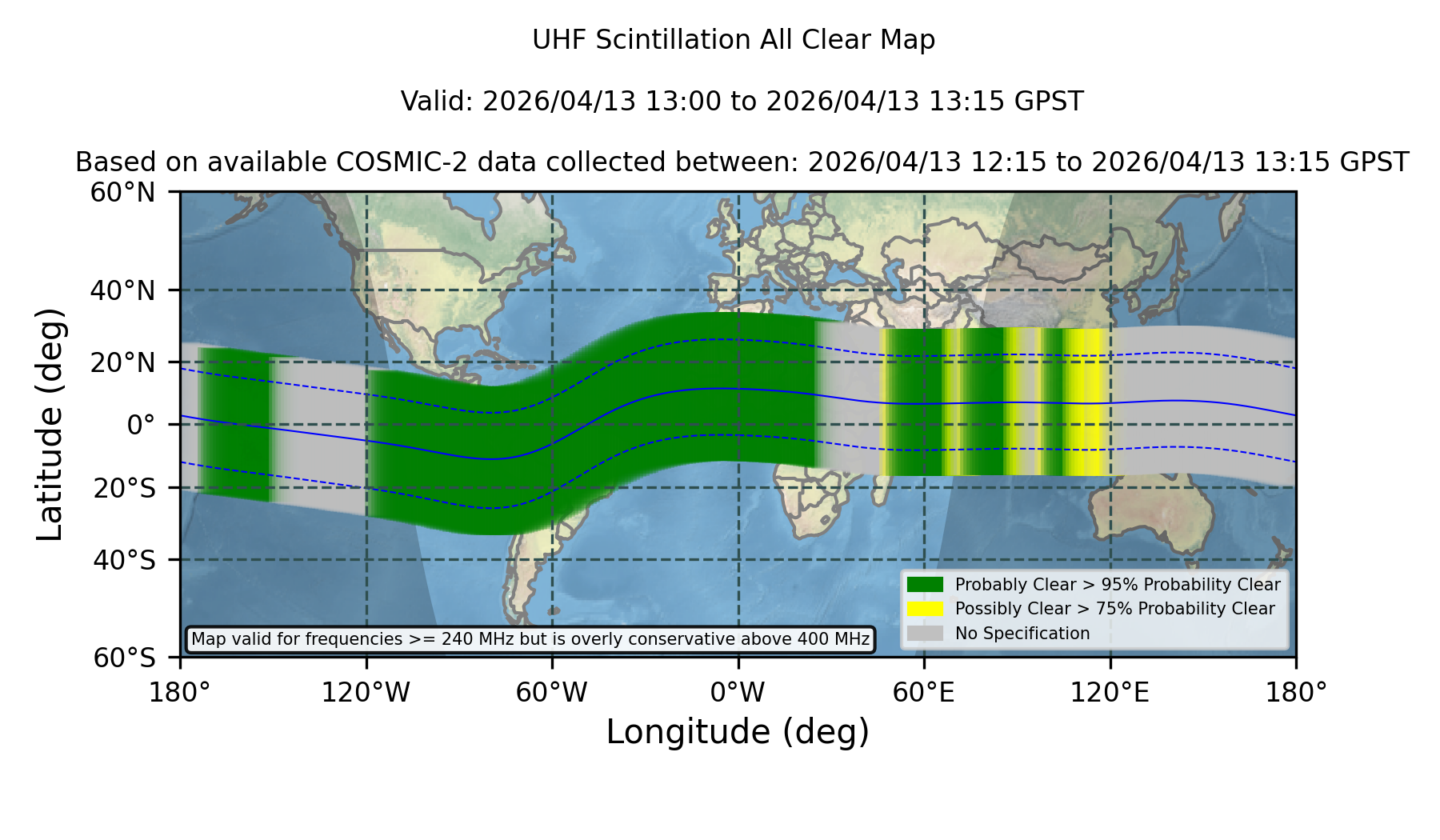 UHF Scintillation All Clear Map

Valid: 2026/04/13 13:00 to 2026/04/13 13:15 GPST

Based on available COSMIC-2 data collected between: 2026/04/13 12:15 to 2026/04/13 13:15 GPST

Latitude (deg)

60°N
40°N
20°N
0°
20°S
40°S
60°S

Probably Clear > 95% Probability Clear
Possibly Clear > 75% Probability Clear
No Specification

Map valid for frequencies >= 240 MHz but is overly conservative above 400 MHz

180°
120°W
60°W
0°W
60°E
120°E
180°

Longitude (deg)